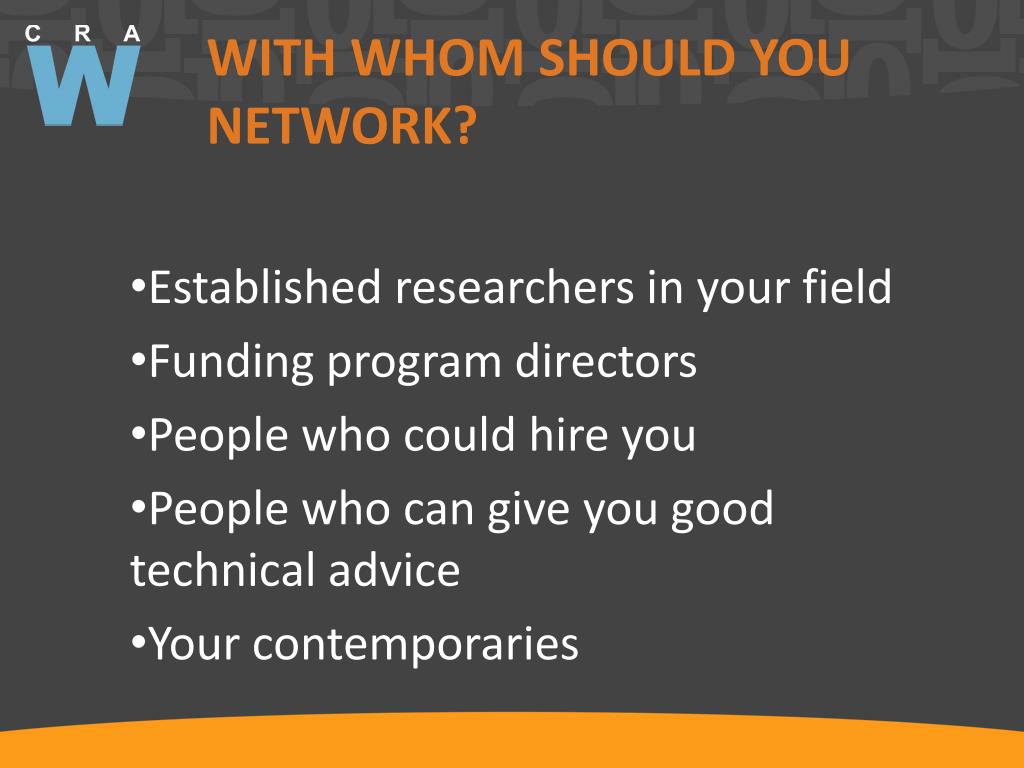 C R A
W

WITH WHOM SHOULD YOU NETWORK?

•Established researchers in your field
•Funding program directors
•People who could hire you
•People who can give you good technical advice
•Your contemporaries